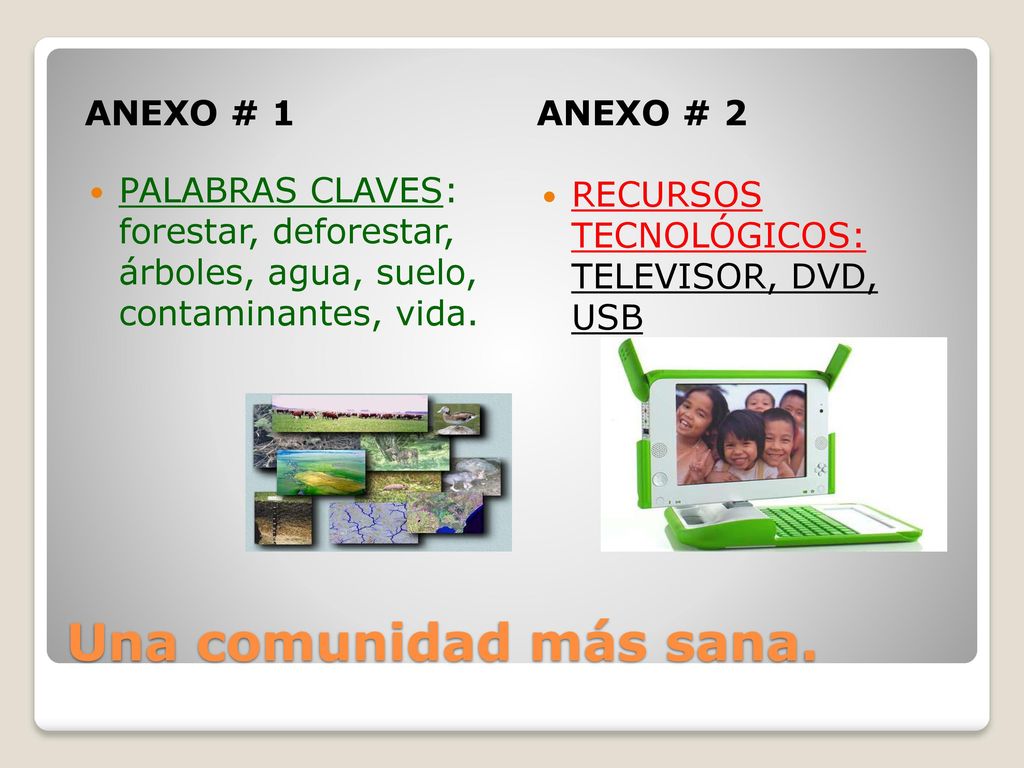 ANEXO # 1

PALABRAS CLAVES: forestar, deforestar, árboles, agua, suelo, contaminantes, vida.

ANEXO # 2

RECURSOS TECNOLÓGICOS: TELEVISOR, DVD, USB

Una comunidad más sana.